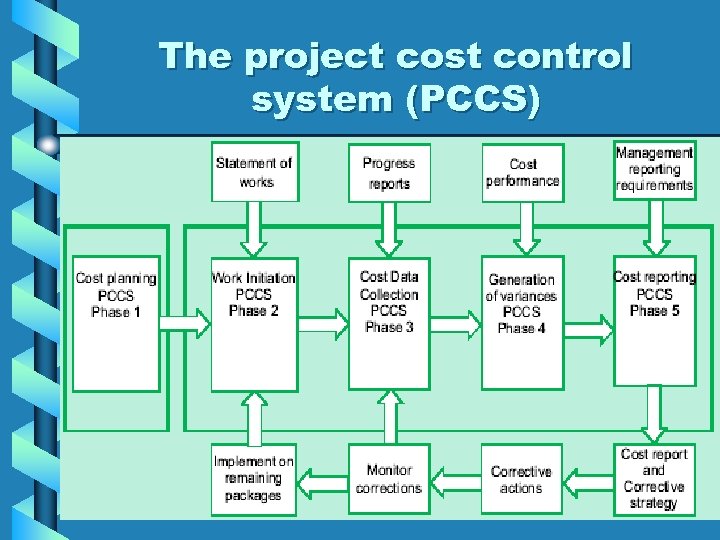 The project cost control system (PCCS)

Statement of works

Progress reports

Cost performance

Management reporting requirements

Cost planning PCCS Phase 1

Work Initiation PCCS Phase 2

Cost Data Collection PCCS Phase 3

Generation of variances PCCS Phase 4

Cost reporting PCCS Phase 5

Implement on remaining packages

Monitor corrections

Corrective actions

Cost report and Corrective strategy